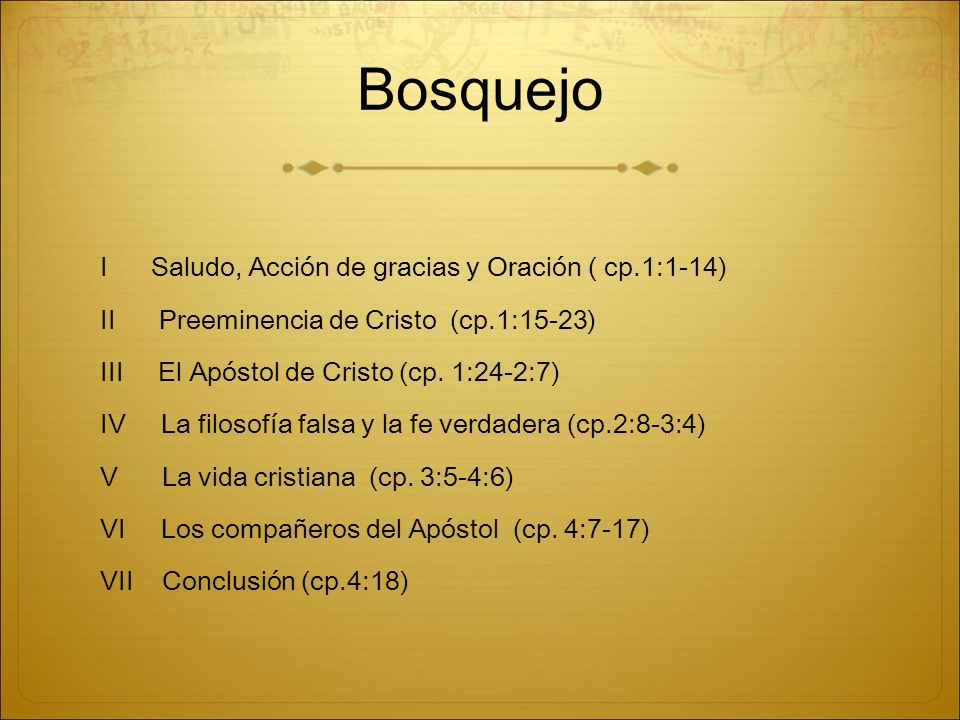 Bosquejo

I Saludo, Acción de gracias y Oración ( cp.1:1-14)

II Preeminencia de Cristo (cp.1:15-23)

III El Apóstol de Cristo (cp. 1:24-2:7)

IV La filosofía falsa y la fe verdadera (cp.2:8-3:4)

V La vida cristiana (cp. 3:5-4:6)

VI Los compañeros del Apóstol (cp. 4:7-17)

VII Conclusión (cp.4:18)